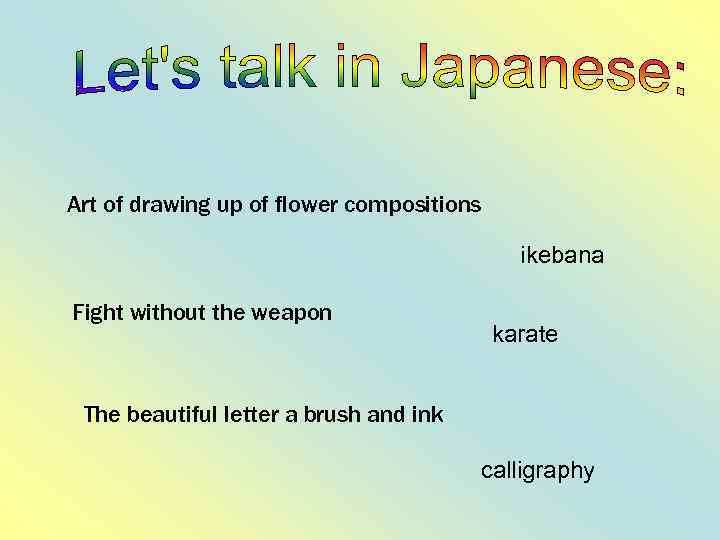 Let's talk in Japanese:

Art of drawing up of flower compositions

ikebana

Fight without the weapon

karate

The beautiful letter a brush and ink

calligraphy